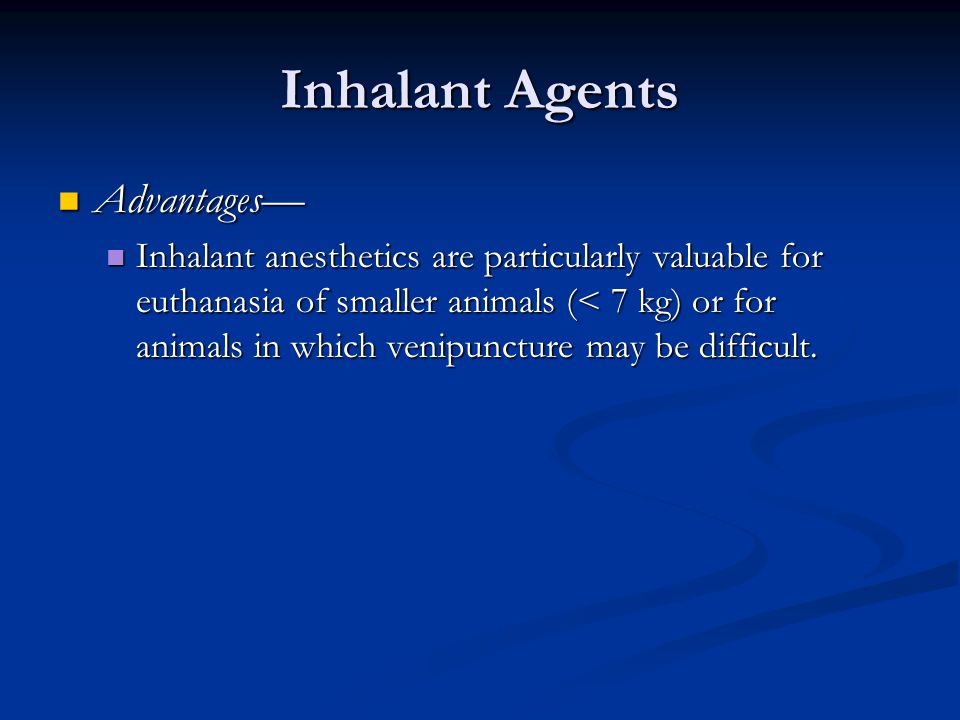 Inhalant Agents

Advantages—

Inhalant anesthetics are particularly valuable for euthanasia of smaller animals (< 7 kg) or for animals in which venipuncture may be difficult.